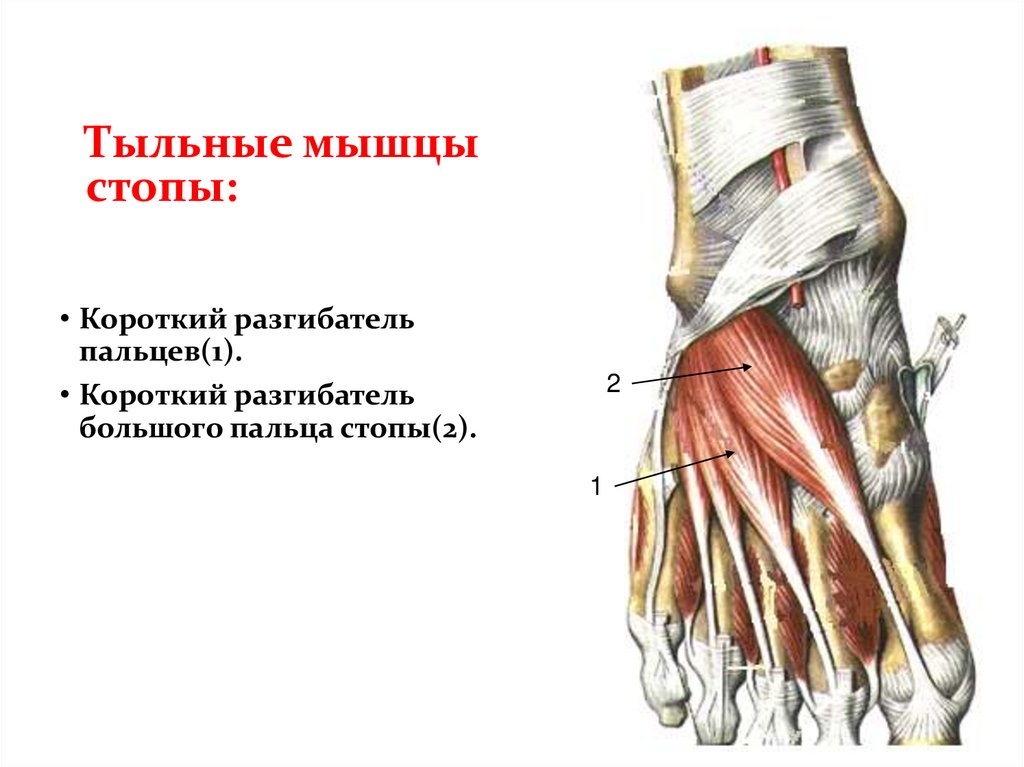 Тыльные мышцы стопы:

• Короткий разгибатель пальцев(1).

• Короткий разгибатель большого пальца стопы(2).

2

1